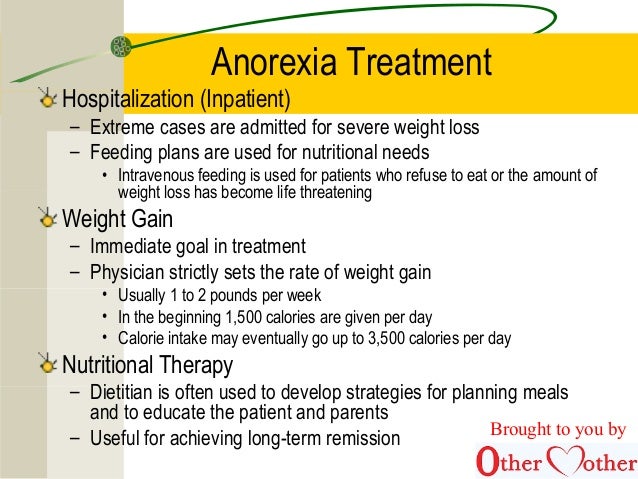 Anorexia Treatment

Hospitalization (Inpatient)
– Extreme cases are admitted for severe weight loss
– Feeding plans are used for nutritional needs
• Intravenous feeding is used for patients who refuse to eat or the amount of weight loss has become life threatening

Weight Gain
– Immediate goal in treatment
– Physician strictly sets the rate of weight gain
• Usually 1 to 2 pounds per week
• In the beginning 1,500 calories are given per day
• Calorie intake may eventually go up to 3,500 calories per day

Nutritional Therapy
– Dietitian is often used to develop strategies for planning meals and to educate the patient and parents
– Useful for achieving long-term remission

Brought to you by
Other Mother